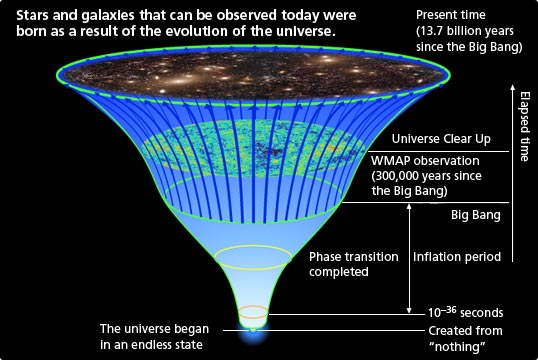 Stars and galaxies that can be observed today were born as a result of the evolution of the universe.

Present time (13.7 billion years since the Big Bang)

Elapsed time

Universe Clear Up

WMAP observation (300,000 years since the Big Bang)

Big Bang

Phase transition completed

Inflation period

$10^{-36}$ seconds

The universe began in an endless state

Created from "nothing"